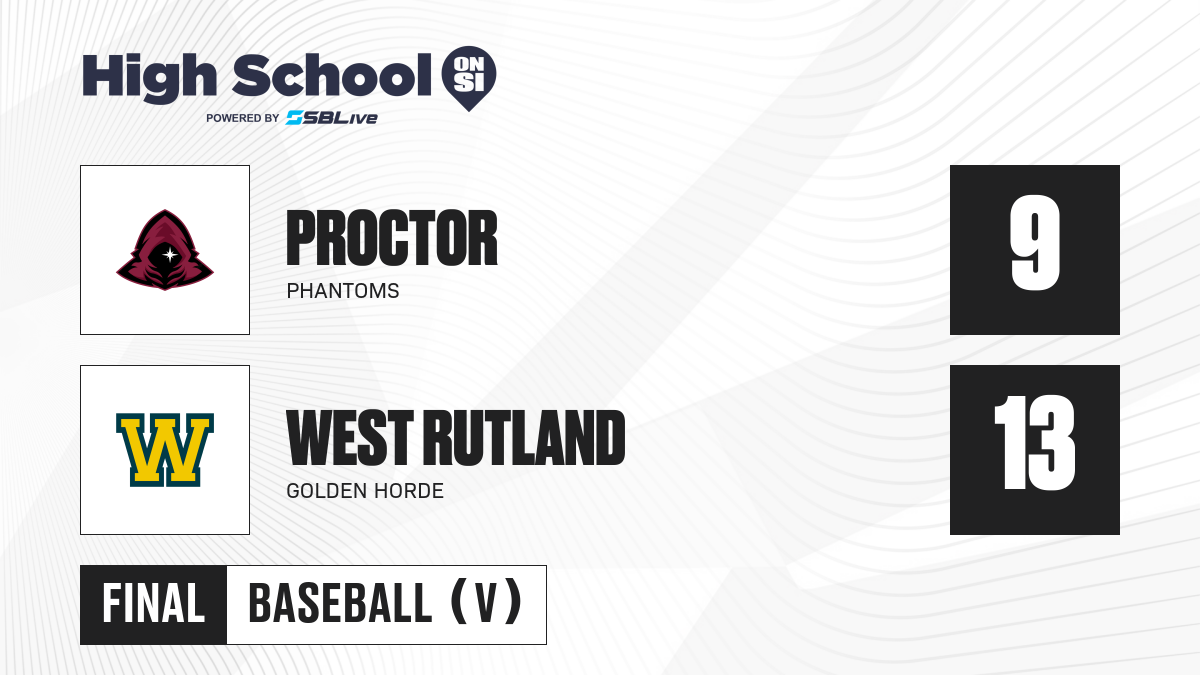 High School ON SI
POWERED BY SBLive

PROCTOR
PHANTOMS

9

W

WEST RUTLAND
GOLDEN HORDE

13

FINAL BASEBALL (V)